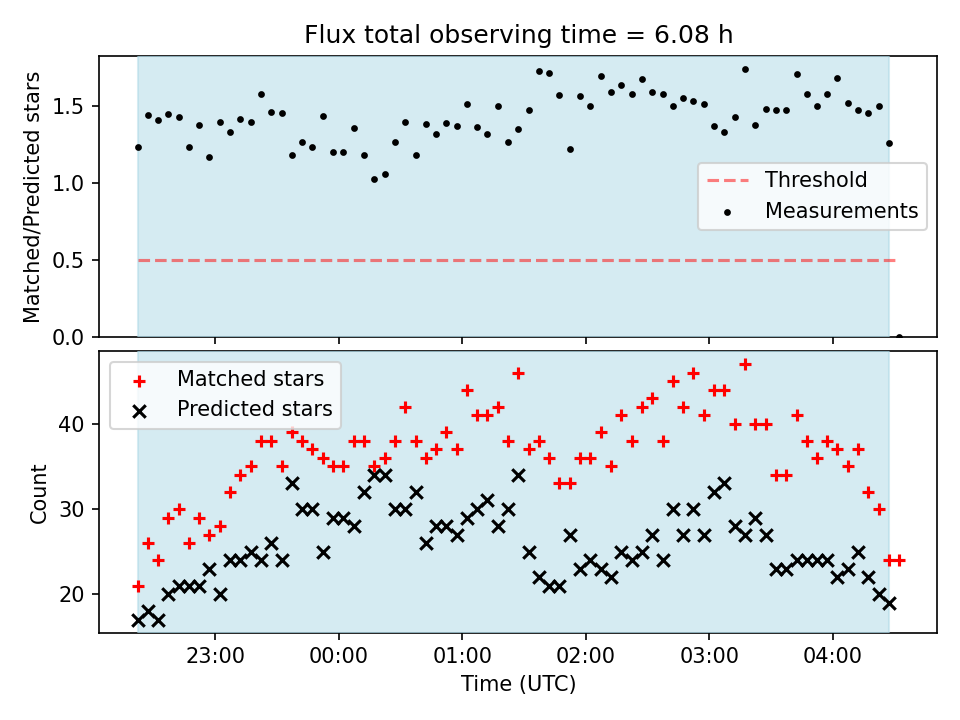 Flux total observing time = 6.08 h

Matched/Predicted stars

1.5
1.0
0.5
0.0

Threshold
Measurements

Matched stars
Predicted stars

Count

40
30
20

23:00
00:00
01:00
02:00
03:00
04:00

Time (UTC)